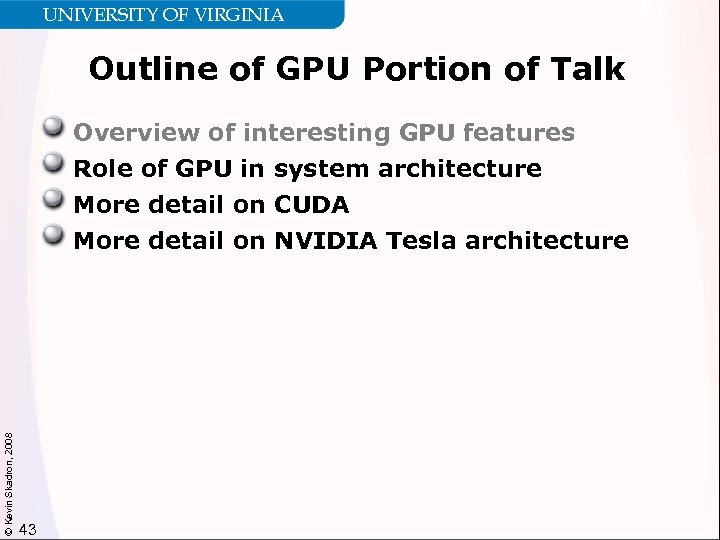 UNIVERSITY OF VIRGINIA

Outline of GPU Portion of Talk

Overview of interesting GPU features
Role of GPU in system architecture
More detail on CUDA
More detail on NVIDIA Tesla architecture

© Kevin Skadron, 2008

43